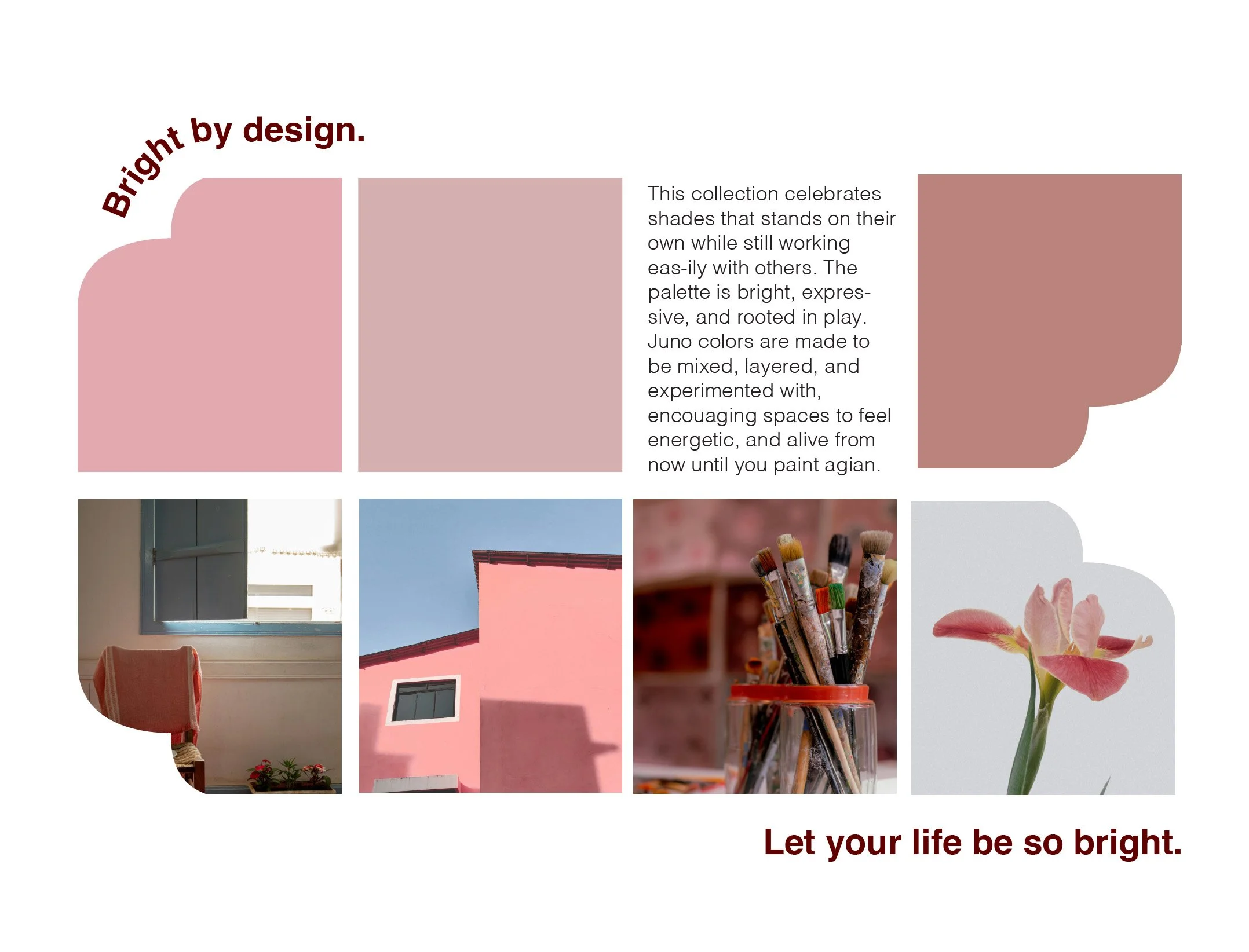 Bright by design.

This collection celebrates shades that stands on their own while still working eas-ily with others. The palette is bright, expressive, and rooted in play. Juno colors are made to be mixed, layered, and experimented with, encouaging spaces to feel energetic, and alive from now until you paint agian.

Let your life be so bright.